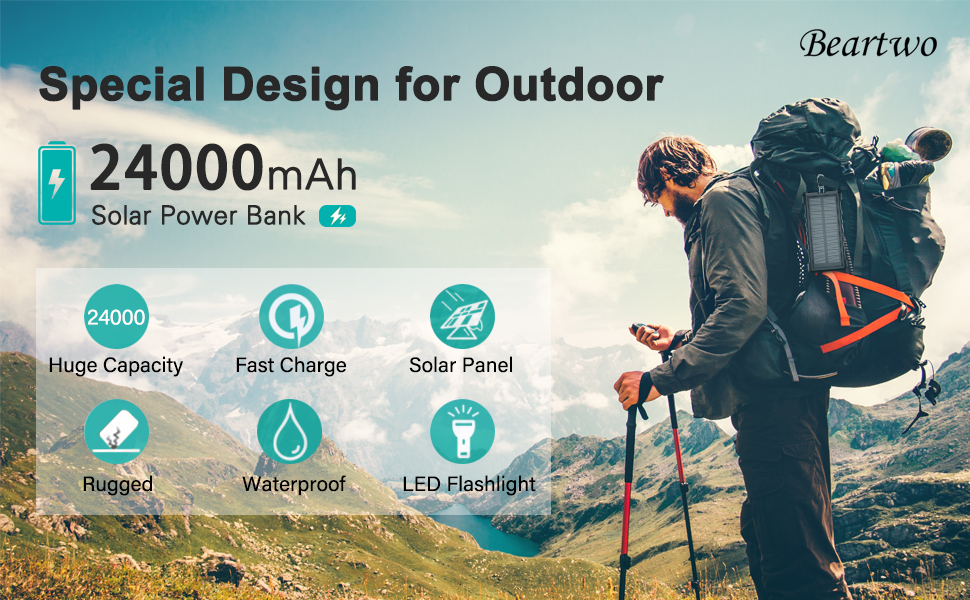 Beartwo

Special Design for Outdoor

24000mAh
Solar Power Bank

24000
Huge Capacity

Fast Charge

Solar Panel

Rugged

Waterproof

LED Flashlight